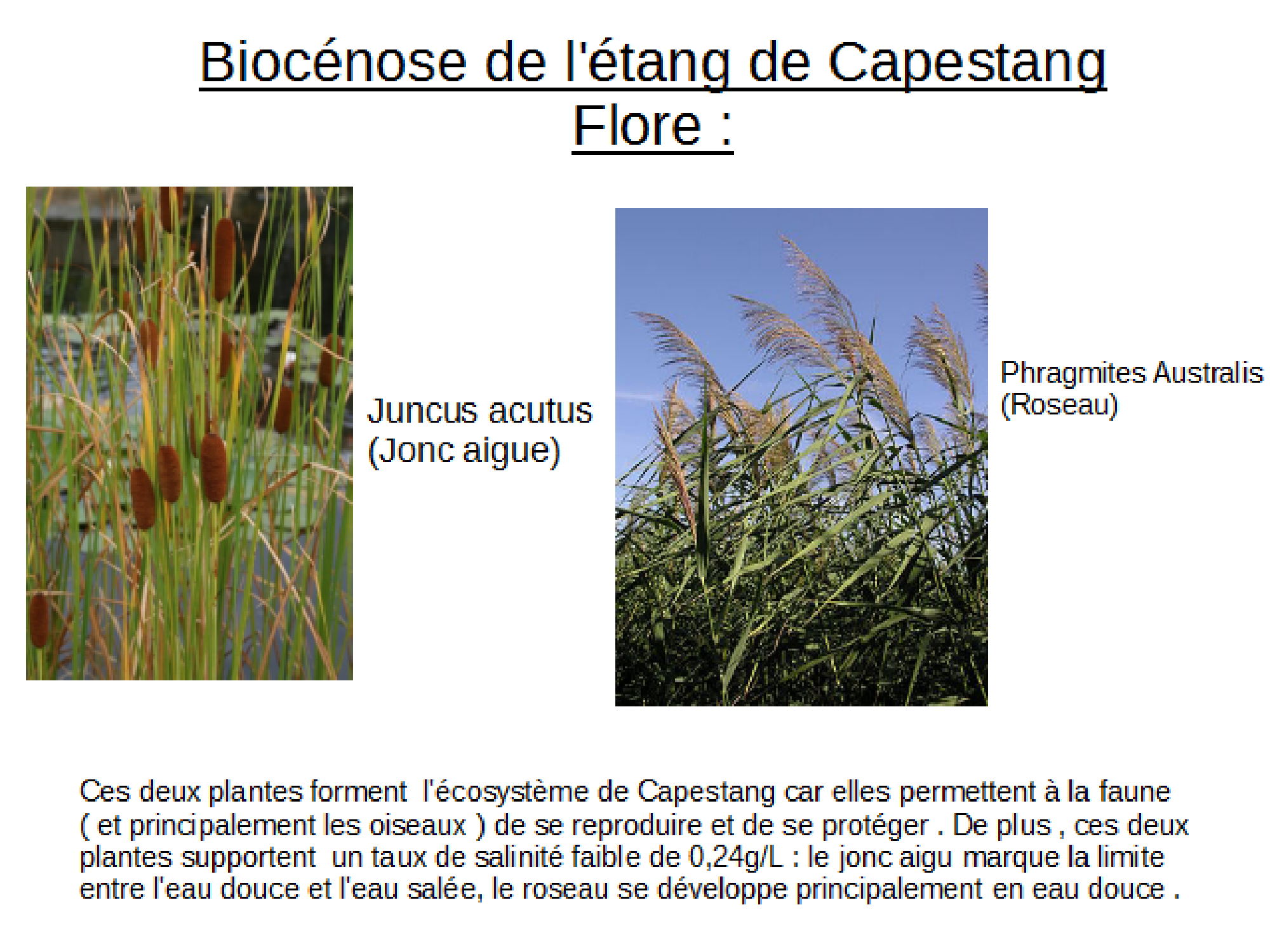 Biocénose de l'étang de Capestang
Flore :

Juncus acutus
(Jonc aigue)

Phragmites Australis
(Roseau)

Ces deux plantes forment l'écosystème de Capestang car elles permettent à la faune ( et principalement les oiseaux ) de se reproduire et de se protéger . De plus , ces deux plantes supportent un taux de salinité faible de 0,24g/L : le jonc aigu marque la limite entre l'eau douce et l'eau salée, le roseau se développe principalement en eau douce .